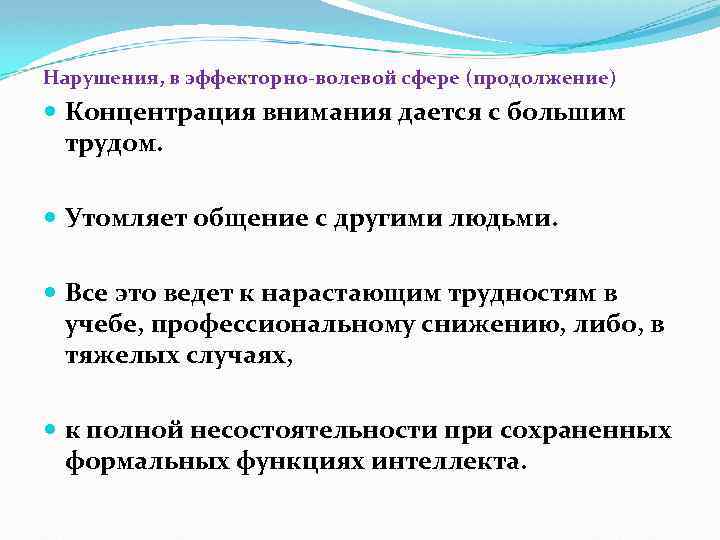 Нарушения, в эффекторно-волевой сфере (продолжение)

Концентрация внимания дается с большим трудом.

Утомляет общение с другими людьми.

Все это ведет к нарастающим трудностям в учебе, профессиональному снижению, либо, в тяжелых случаях,

к полной несостоятельности при сохраненных формальных функциях интеллекта.